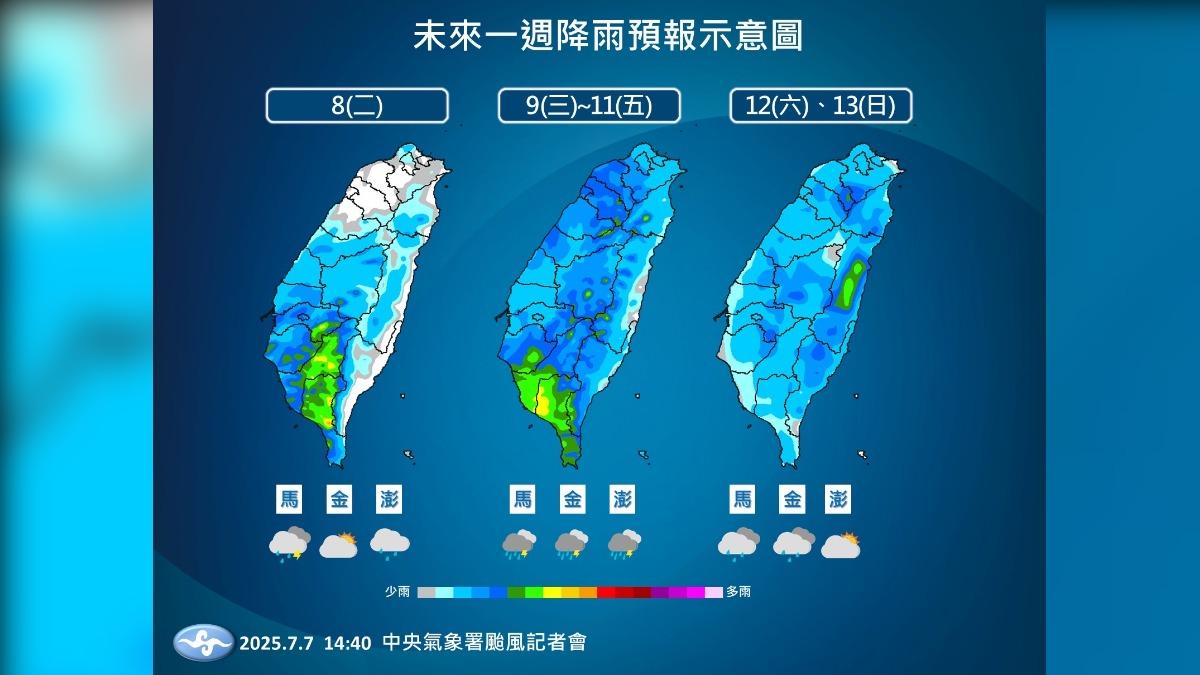 未來一週降雨預報示意圖

8(二)

9(三)~11(五)

12(六)、13(日)

馬 金 澎

馬 金 澎

馬 金 澎

少雨 多雨

2025.7.7 14:40 中央氣象署颱風記者會